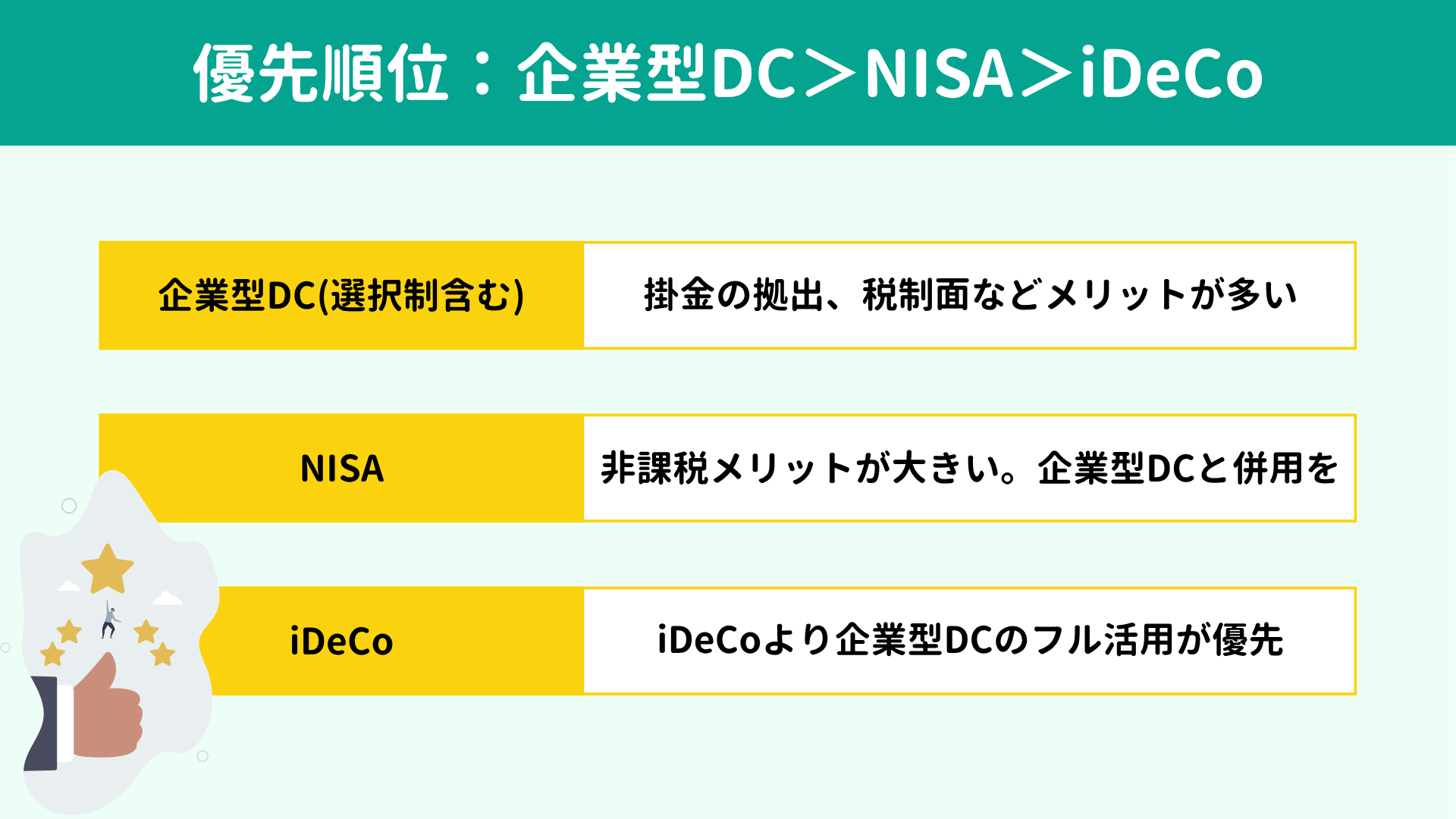 優先順位：企業型DC＞NISA＞iDeCo

| 企業型DC(選択制含む) | 掛金の拠出、税制面などメリットが多い |
|---|---|
| NISA | 非課税メリットが大きい。企業型DCと併用を |
| iDeCo | iDeCoより企業型DCのフル活用が優先 |